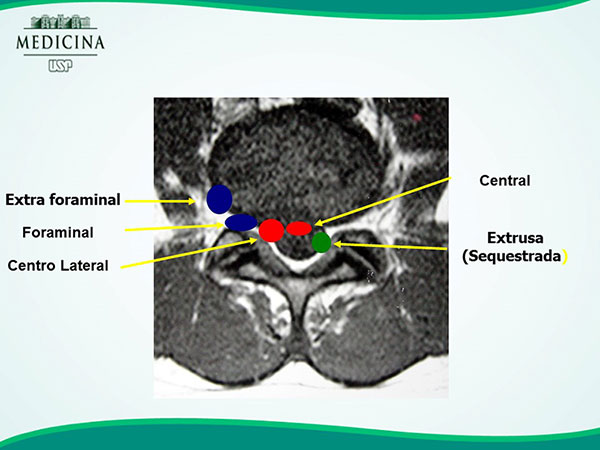 MEDICINA
USP

Extra foraminal

Foraminal

Centro Lateral

Central

Extrusa
(Sequestrada)